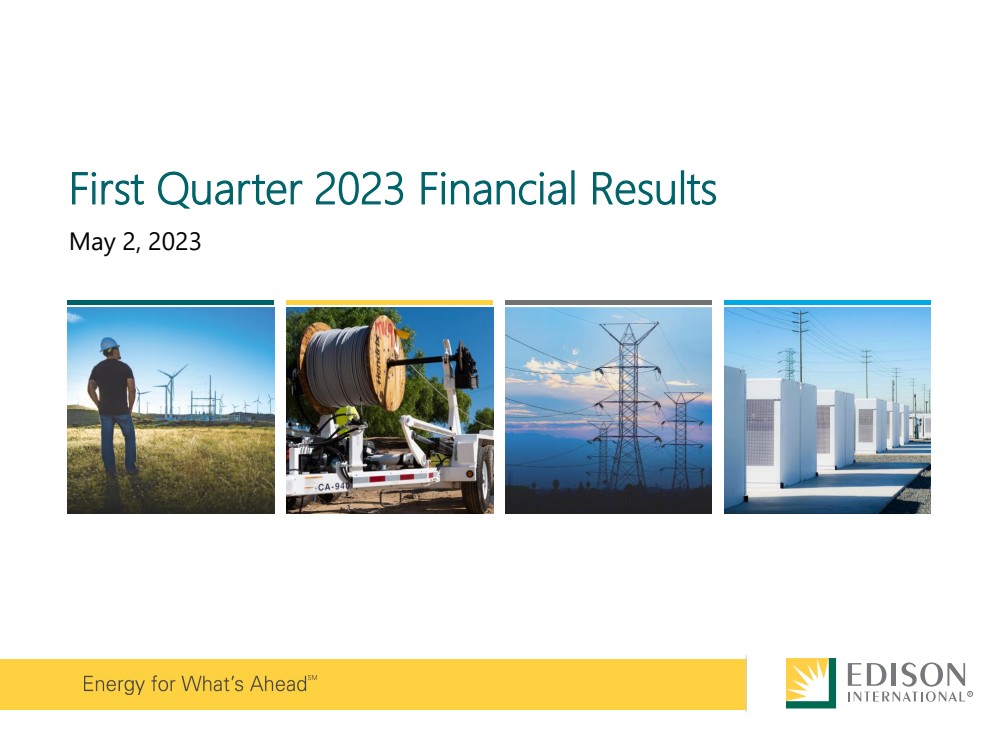 First Quarter 2023 Financial Results

May 2, 2023

CA-94

Energy for What's Ahead℠

EDISON INTERNATIONAL®